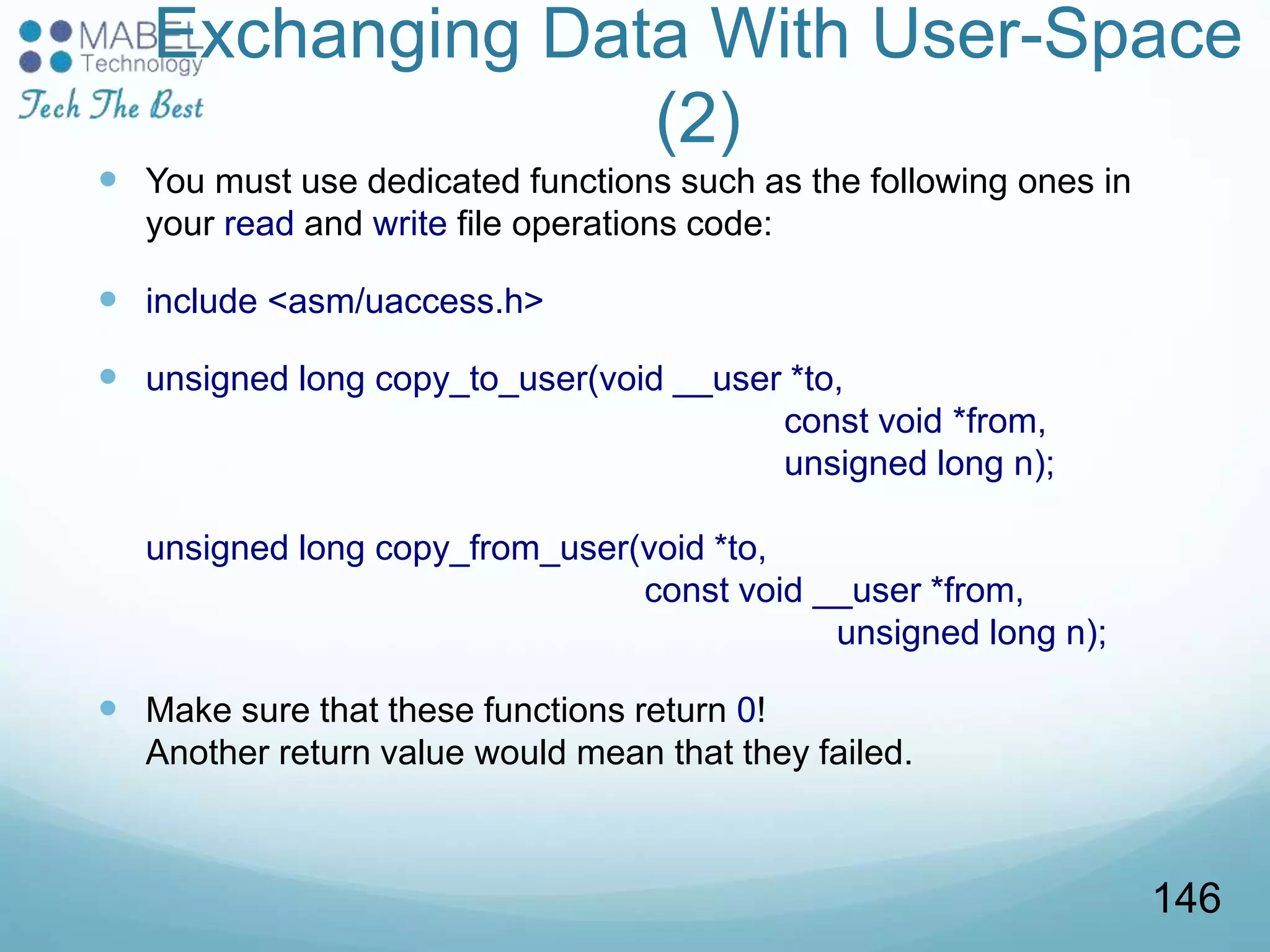 MABEL Technology
Tech The Best

Exchanging Data With User-Space (2)

You must use dedicated functions such as the following ones in your read and write file operations code:

include <asm/uaccess.h>

unsigned long copy_to_user(void __user *to,
const void *from,
unsigned long n);

unsigned long copy_from_user(void *to,
const void __user *from,
unsigned long n);

Make sure that these functions return 0!
Another return value would mean that they failed.

146